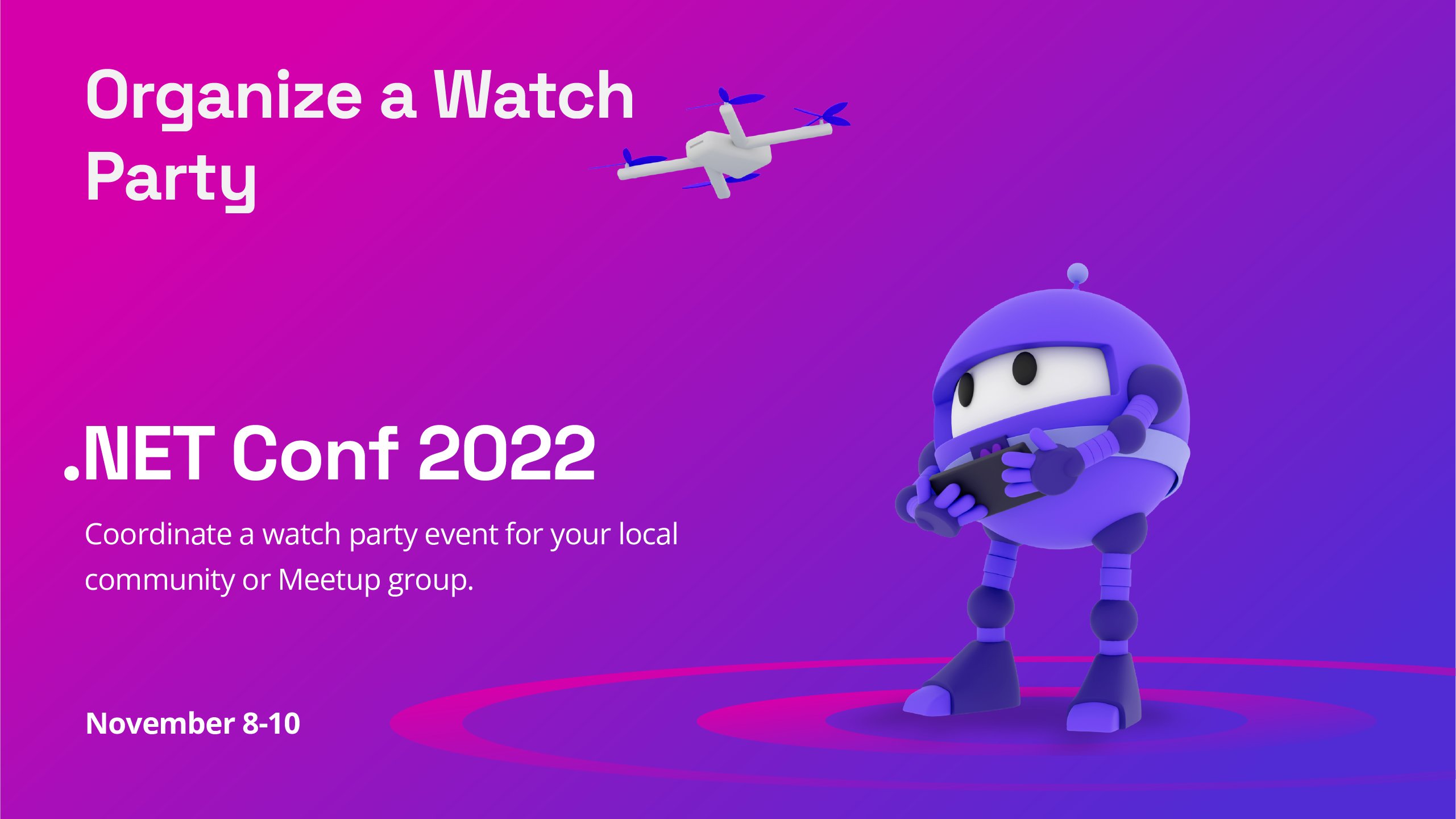 Organize a Watch Party

.NET Conf 2022

Coordinate a watch party event for your local community or Meetup group.

November 8-10